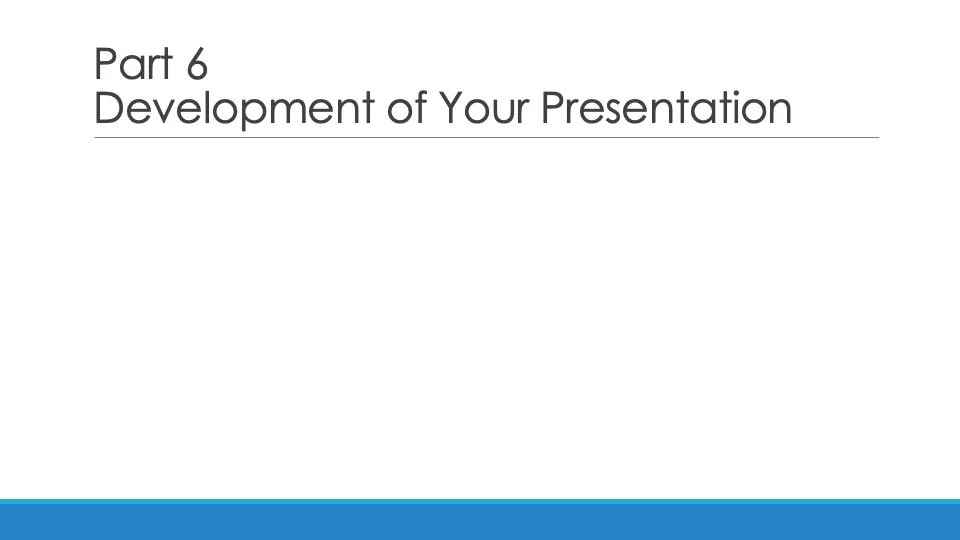 Part 6
Development of Your Presentation